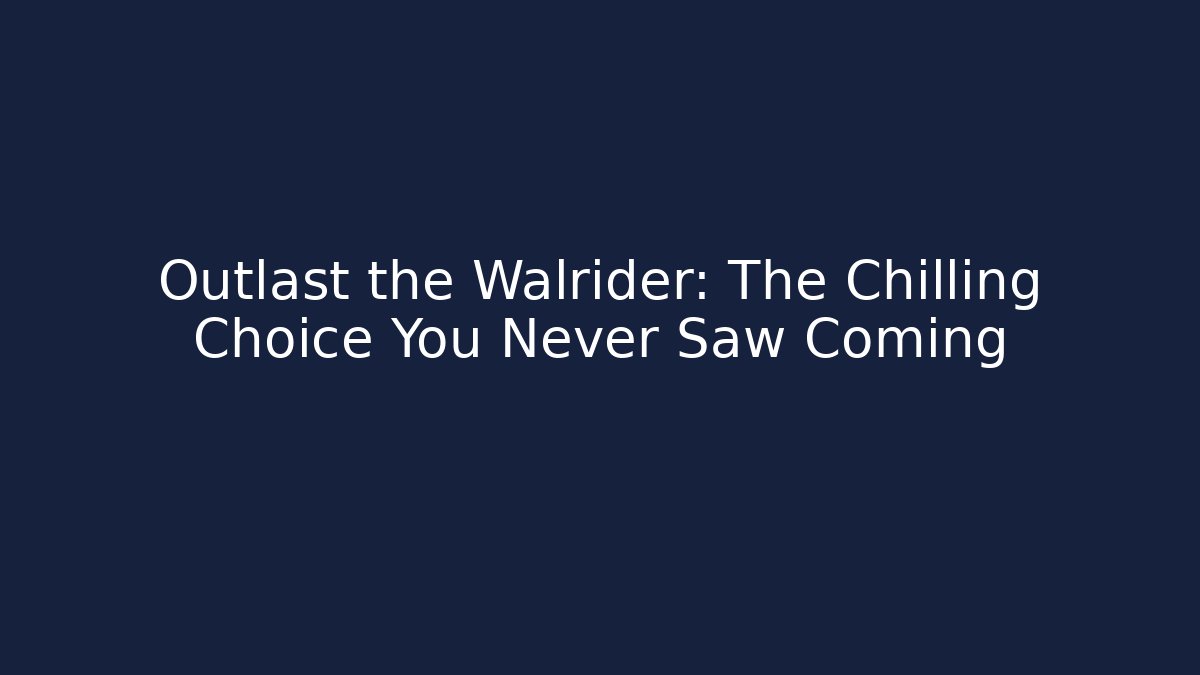 Outlast the Walrider: The Chilling Choice You Never Saw Coming